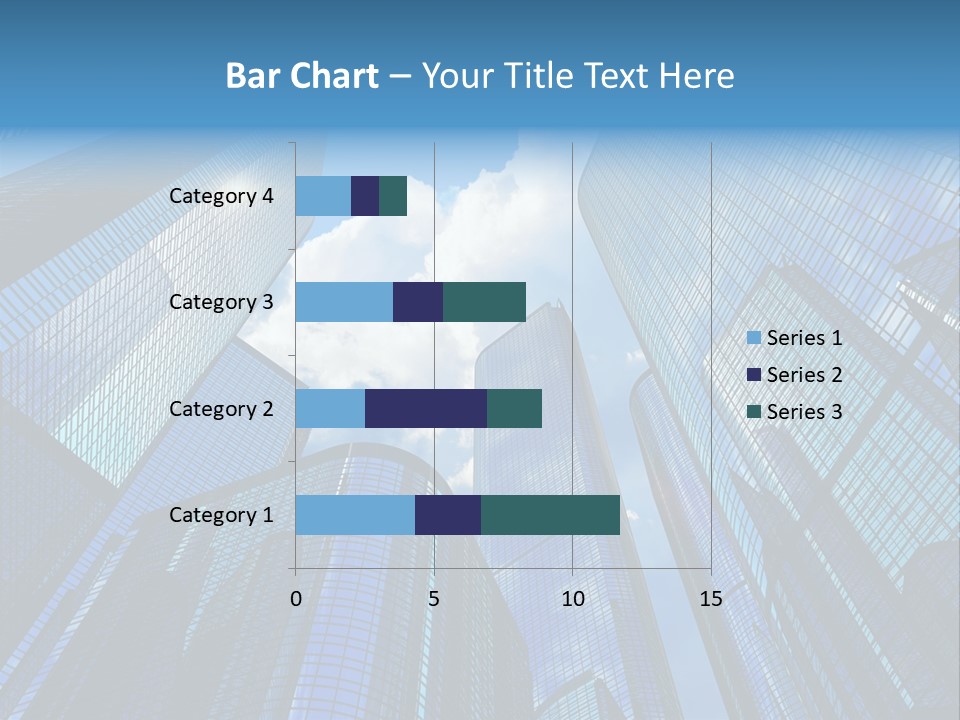 Bar Chart – Your Title Text Here

Category 4
Category 3
Category 2
Category 1

0
5
10
15

Series 1
Series 2
Series 3